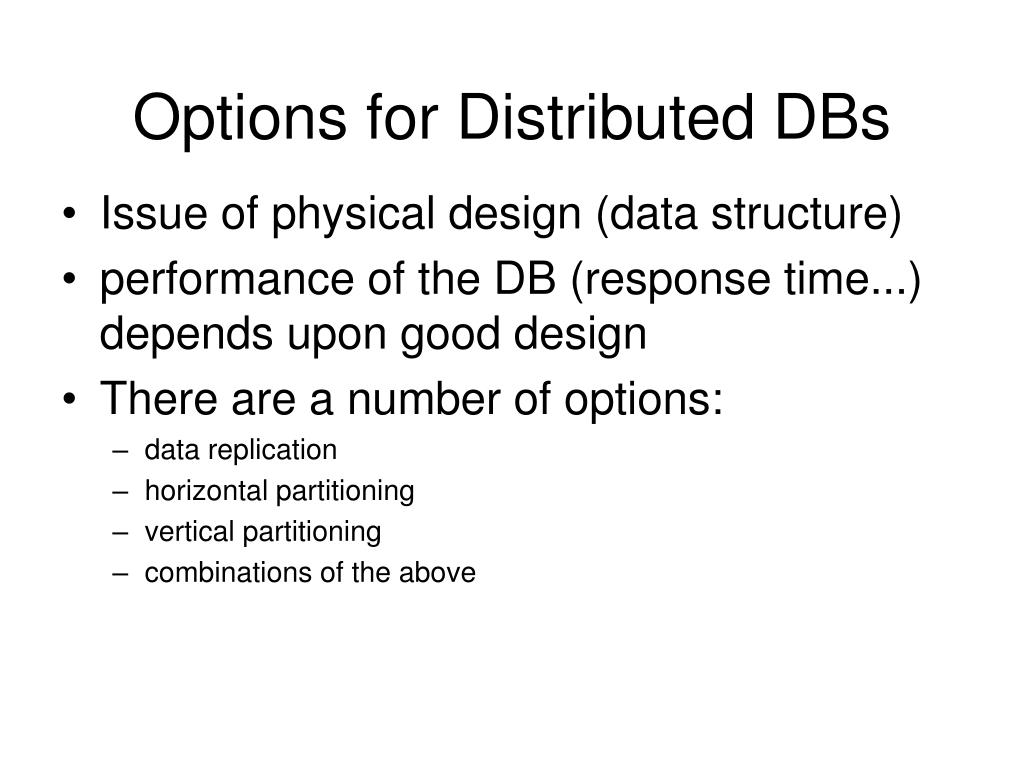 Options for Distributed DBs

• Issue of physical design (data structure)
• performance of the DB (response time...) depends upon good design
• There are a number of options:
  – data replication
  – horizontal partitioning
  – vertical partitioning
  – combinations of the above